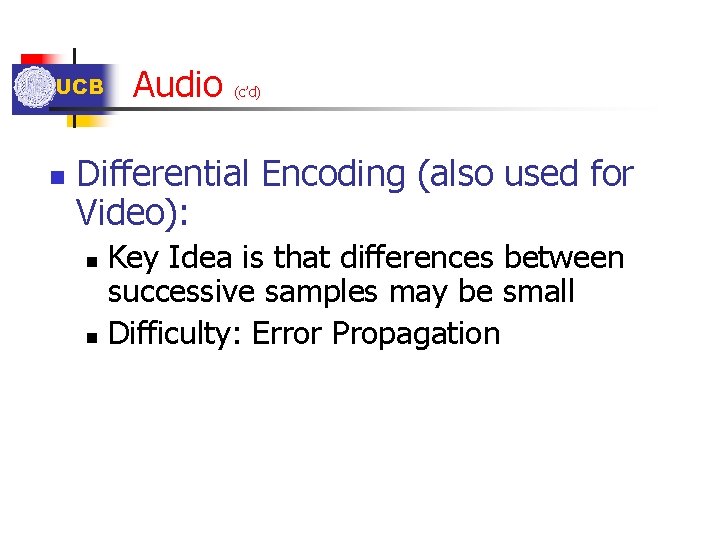 UCB

Audio (c'd)

Differential Encoding (also used for Video):

Key Idea is that differences between successive samples may be small

Difficulty: Error Propagation